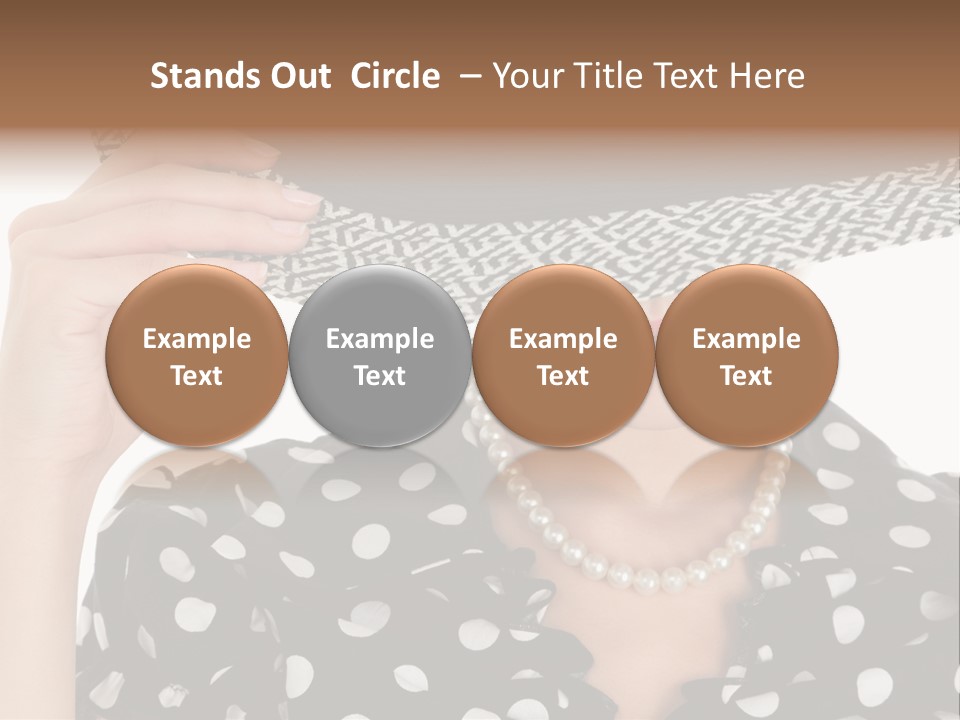 Stands Out Circle – Your Title Text Here

Example Text

Example Text

Example Text

Example Text